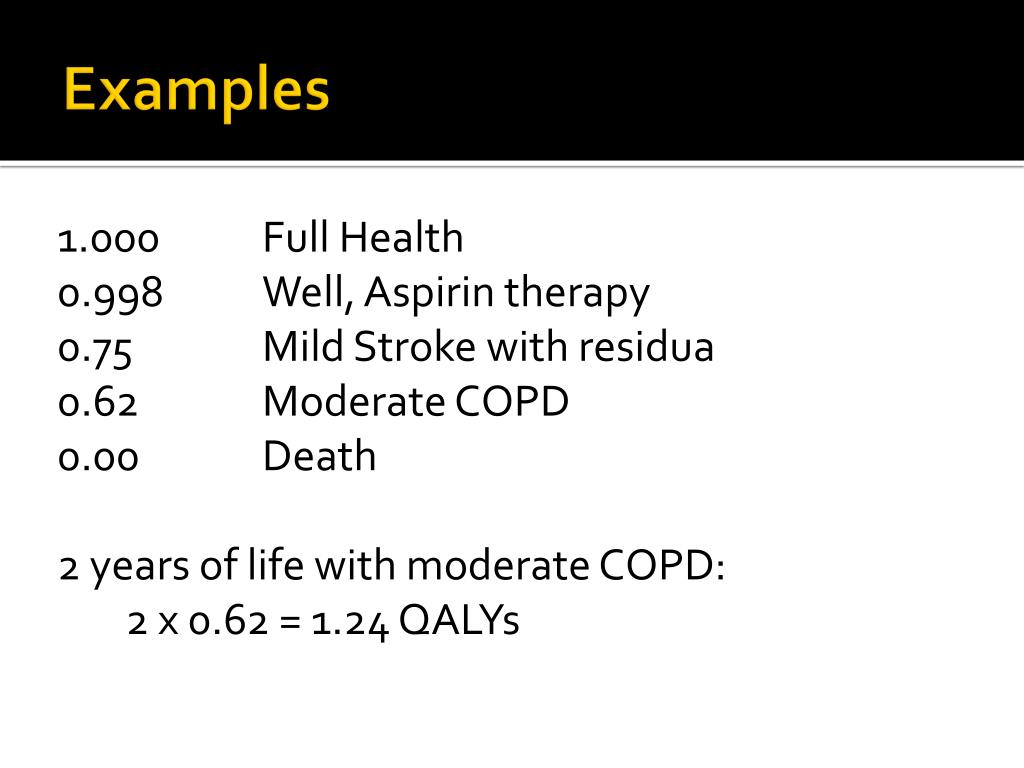 Examples

1.000 Full Health
0.998 Well, Aspirin therapy
0.75 Mild Stroke with residua
0.62 Moderate COPD
0.00 Death

2 years of life with moderate COPD:
2 x 0.62 = 1.24 QALYs